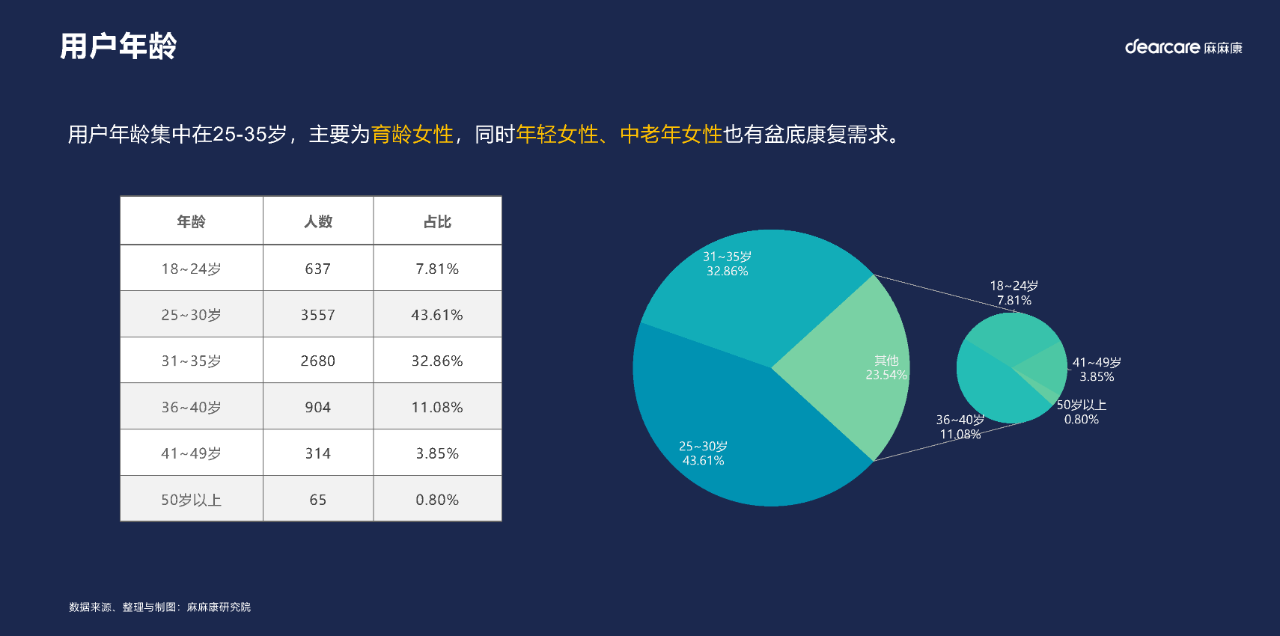 用户年龄

dearcare 麻麻康

用户年龄集中在25-35岁，主要为育龄女性，同时年轻女性、中老年女性也有盆底康复需求。

| 年龄 | 人数 | 占比 |
|---|---|---|
| 18~24岁 | 637 | 7.81% |
| 25~30岁 | 3557 | 43.61% |
| 31~35岁 | 2680 | 32.86% |
| 36~40岁 | 904 | 11.08% |
| 41~49岁 | 314 | 3.85% |
| 50岁以上 | 65 | 0.80% |

31~35岁
32.86%

其他
23.54%

25~30岁
43.61%

18~24岁
7.81%

41~49岁
3.85%

50岁以上
0.80%

36~40岁
11.08%

数据来源、整理与制图：麻麻康研究院